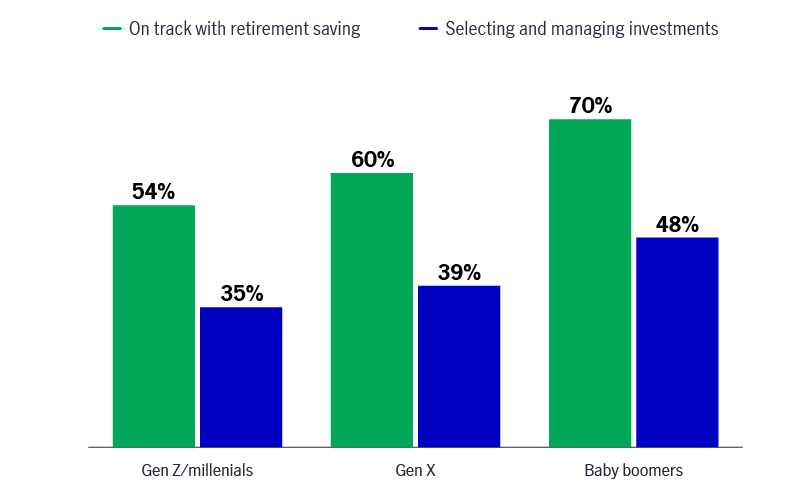 On track with retirement saving
Selecting and managing investments

54%
35%
60%
39%
70%
48%

Gen Z/millenials
Gen X
Baby boomers